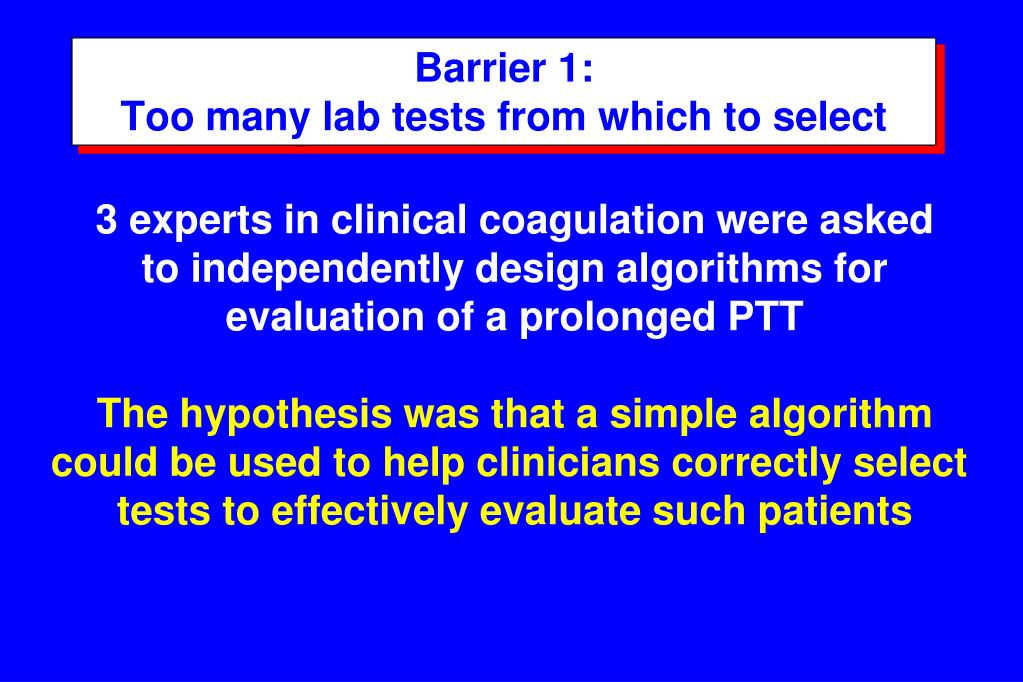 Barrier 1:
Too many lab tests from which to select

3 experts in clinical coagulation were asked to independently design algorithms for evaluation of a prolonged PTT

The hypothesis was that a simple algorithm could be used to help clinicians correctly select tests to effectively evaluate such patients